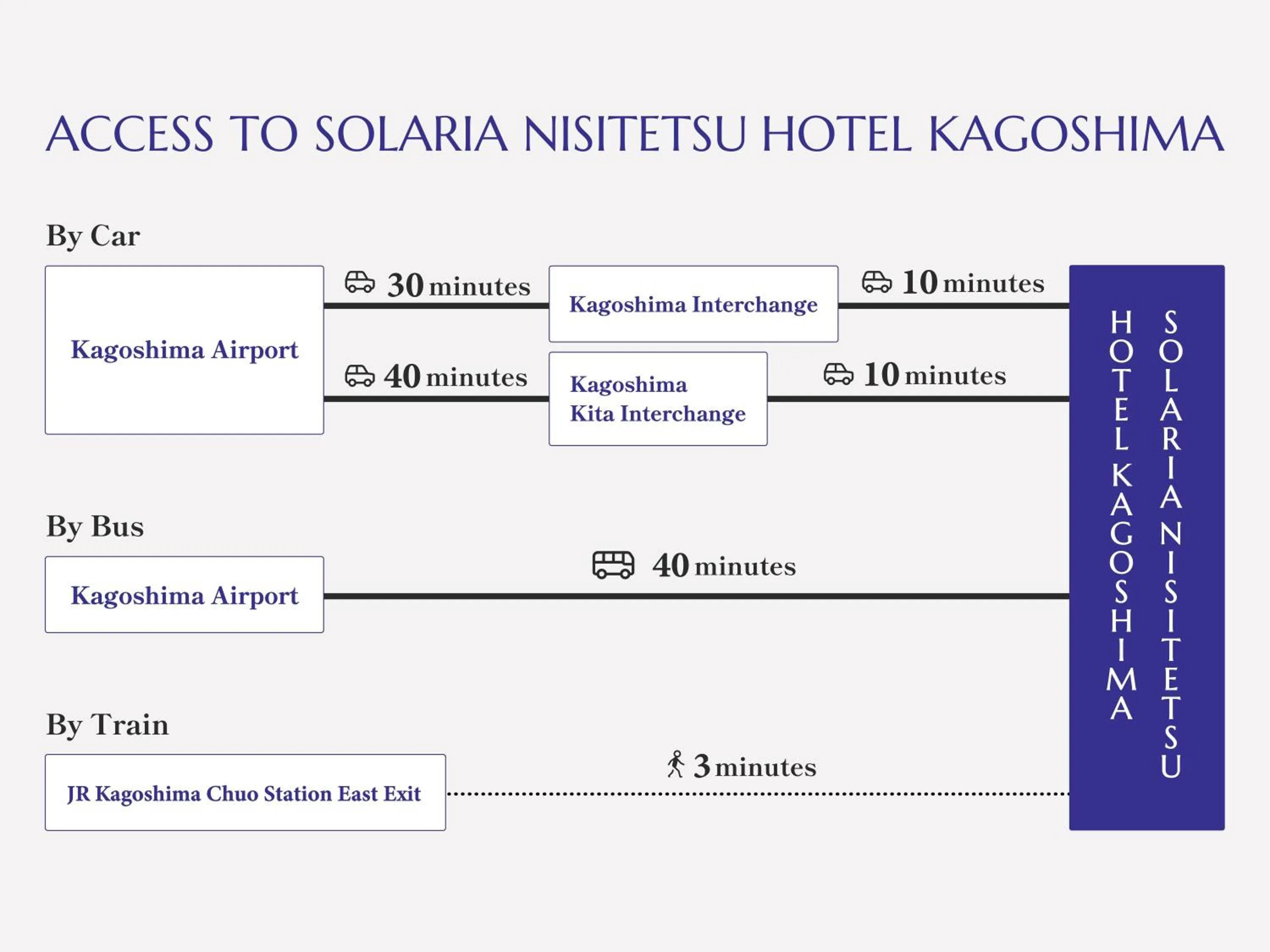 ACCESS TO SOLARIA NISITETSU HOTEL KAGOSHIMA

By Car

Kagoshima Airport

30 minutes

Kagoshima Interchange

10 minutes

40 minutes

Kagoshima Kita Interchange

10 minutes

By Bus

Kagoshima Airport

40 minutes

By Train

JR Kagoshima Chuo Station East Exit

3 minutes

SOLARIA NISITETSU HOTEL KAGOSHIMA